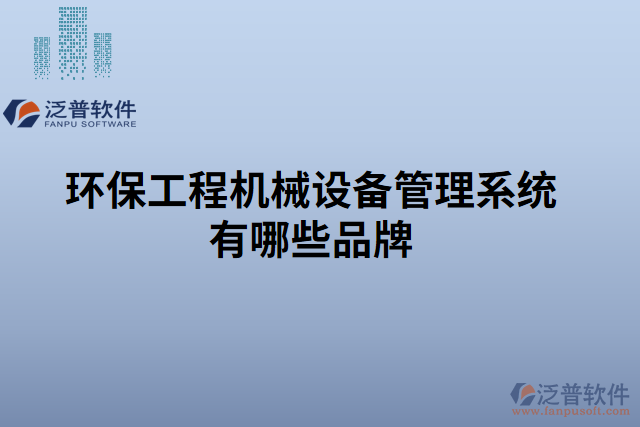 泛普软件
FANPU SOFTWARE

环保工程机械设备管理系统有哪些品牌

泛普软件
www.fanpusoft.com